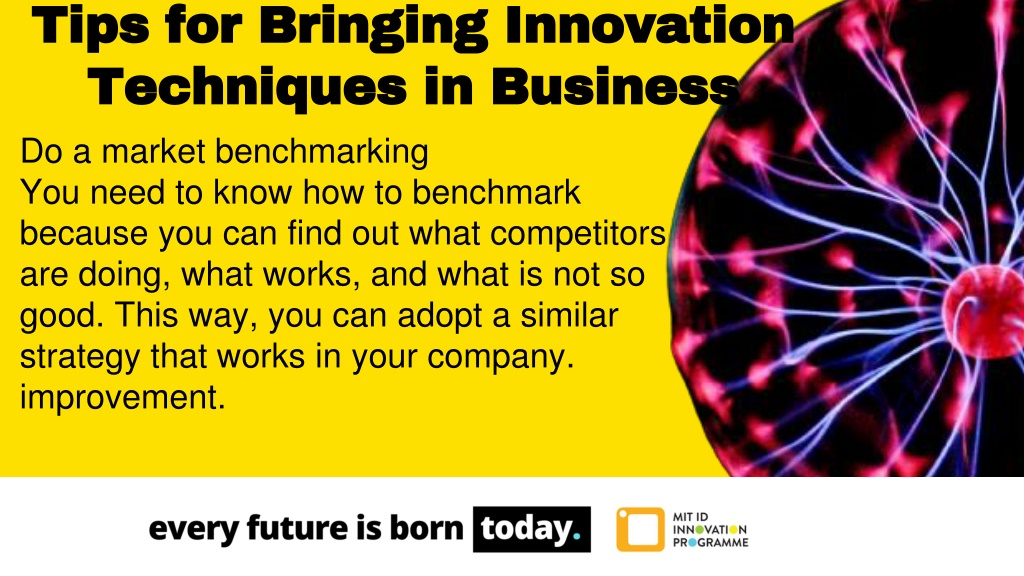 Tips for Bringing Innovation Techniques in Business

Do a market benchmarking
You need to know how to benchmark because you can find out what competitors are doing, what works, and what is not so good. This way, you can adopt a similar strategy that works in your company. improvement.

every future is born today.

MIT ID
INNOVATION
PROGRAMME